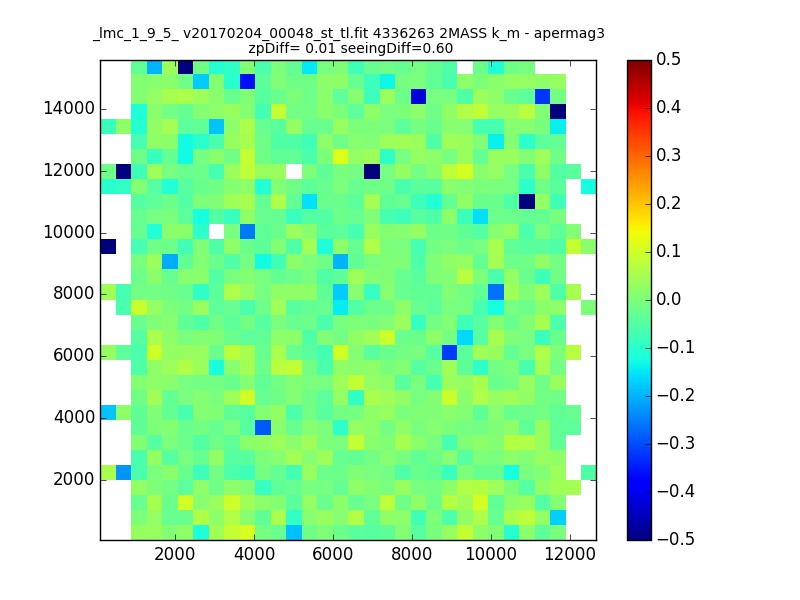 _lmc_1_9_5_ v20170204_00048_st_tl.fit 4336263 2MASS k_m - apermag3
zpDiff= 0.01 seeingDiff=0.60

14000
12000
10000
8000
6000
4000
2000

2000 4000 6000 8000 10000 12000

0.5
0.4
0.3
0.2
0.1
0.0
−0.1
−0.2
−0.3
−0.4
−0.5